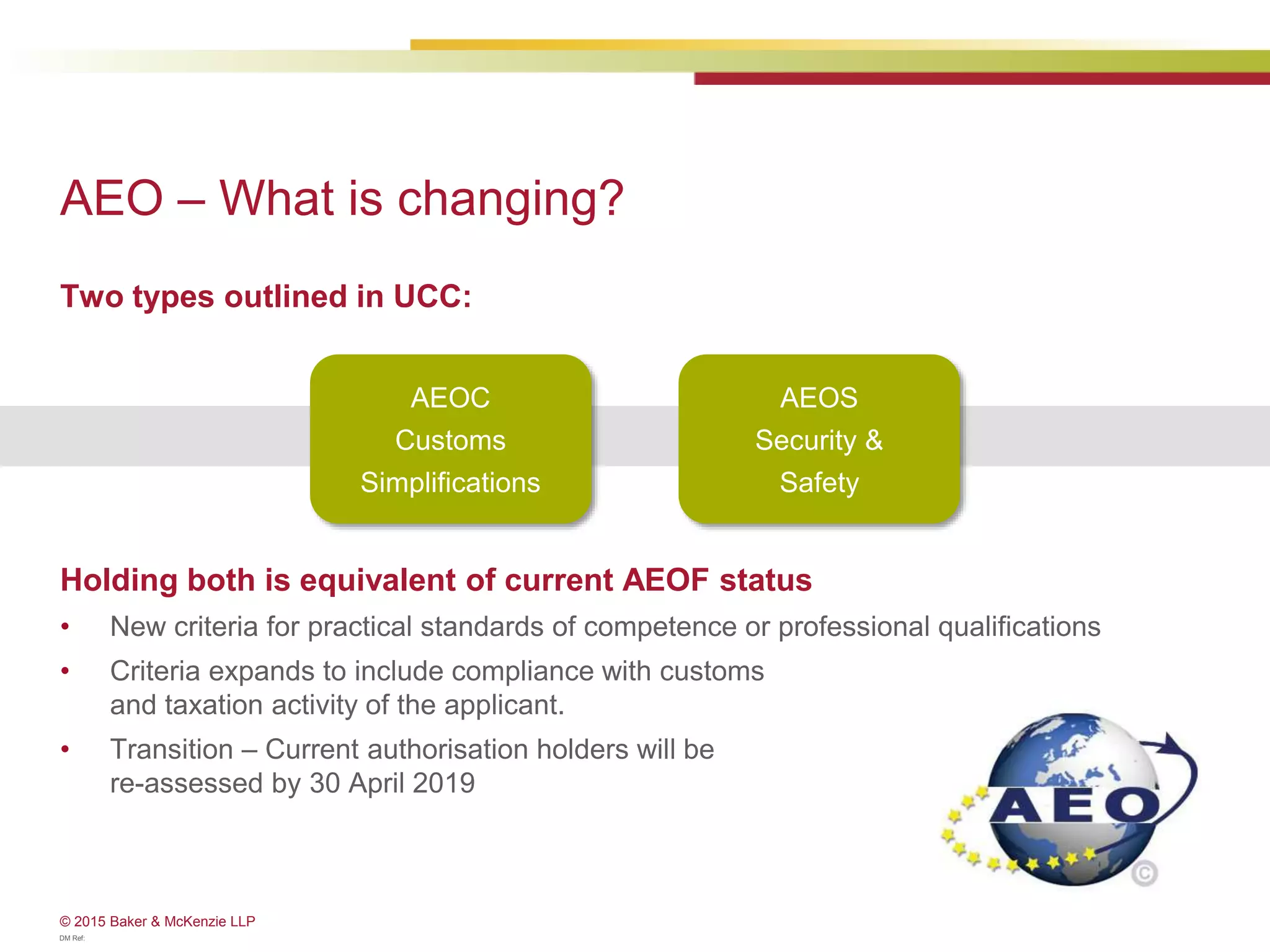 AEO – What is changing?

Two types outlined in UCC:

AEOC
Customs
Simplifications

AEOS
Security &
Safety

Holding both is equivalent of current AEOF status

• New criteria for practical standards of competence or professional qualifications

• Criteria expands to include compliance with customs and taxation activity of the applicant.

• Transition – Current authorisation holders will be re-assessed by 30 April 2019

AEO
©

© 2015 Baker & McKenzie LLP
DM Ref: